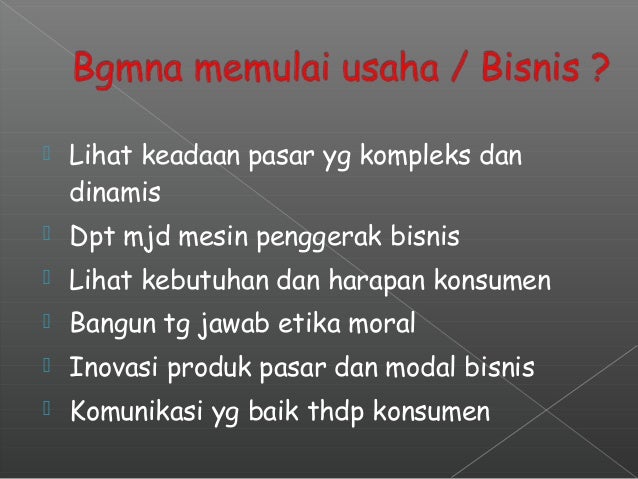 Bgmna memulai usaha / Bisnis ?

Lihat keadaan pasar yg kompleks dan dinamis

Dpt mjd mesin penggerak bisnis

Lihat kebutuhan dan harapan konsumen

Bangun tg jawab etika moral

Inovasi produk pasar dan modal bisnis

Komunikasi yg baik thdp konsumen